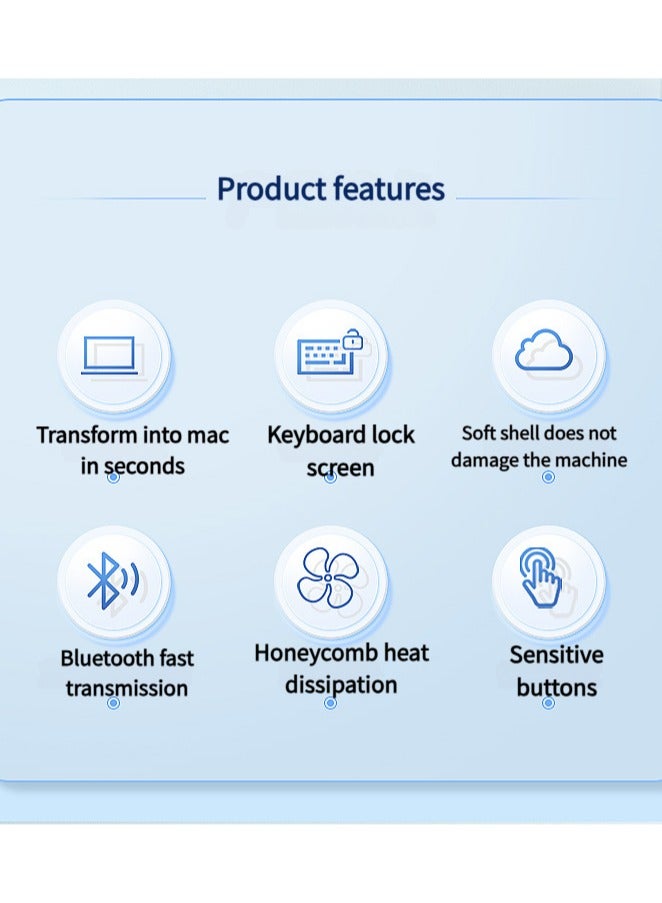 Product features

Transform into mac in seconds

Keyboard lock screen

Soft shell does not damage the machine

Bluetooth fast transmission

Honeycomb heat dissipation

Sensitive buttons